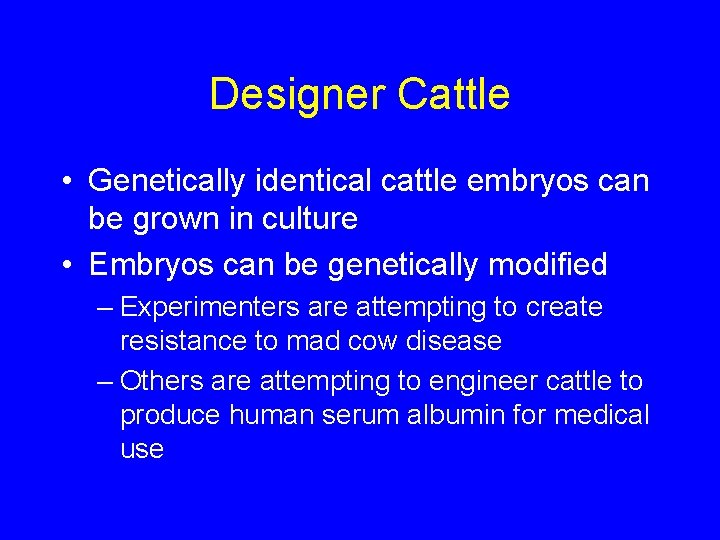 Designer Cattle

• Genetically identical cattle embryos can be grown in culture

• Embryos can be genetically modified

– Experimenters are attempting to create resistance to mad cow disease

– Others are attempting to engineer cattle to produce human serum albumin for medical use